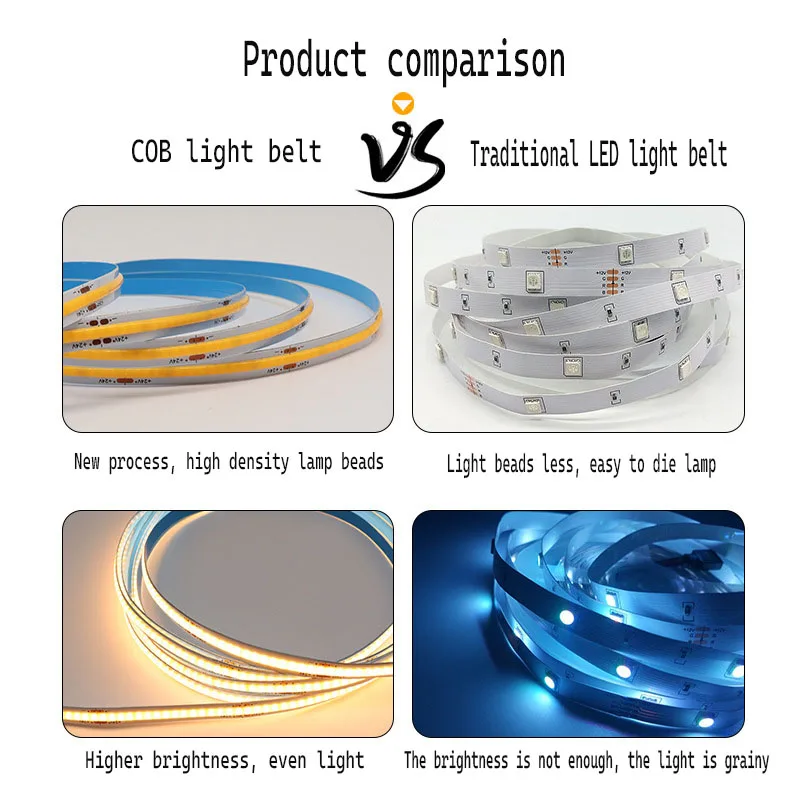 Product comparison

COB light belt

VS

Traditional LED light belt

New process, high density lamp beads

Light beads less, easy to die lamp

Higher brightness, even light

The brightness is not enough, the light is grainy